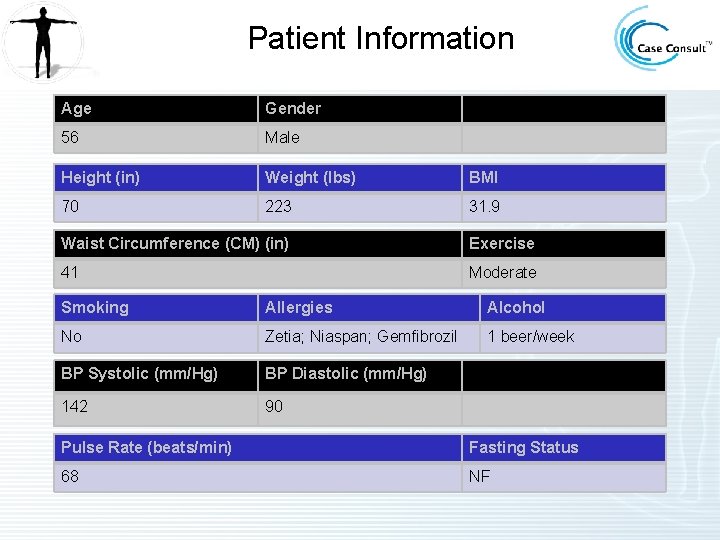 Patient Information

Case Consult™

| Age | Gender | |
|---|---|---|
| 56 | Male | |

| Height (in) | Weight (lbs) | BMI |
|---|---|---|
| 70 | 223 | 31.9 |

| Waist Circumference (CM) (in) | Exercise |
|---|---|
| 41 | Moderate |

| Smoking | Allergies | Alcohol |
|---|---|---|
| No | Zetia; Niaspan; Gemfibrozil | 1 beer/week |

| BP Systolic (mm/Hg) | BP Diastolic (mm/Hg) | |
|---|---|---|
| 142 | 90 | |

| Pulse Rate (beats/min) | Fasting Status |
|---|---|
| 68 | NF |